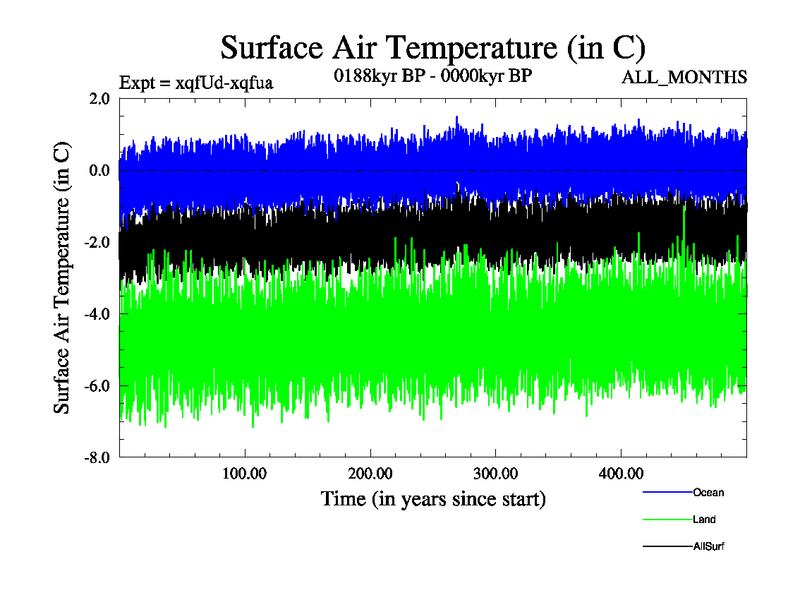 Surface Air Temperature (in C)

Expt = xqfUd-xqfua

0188kyr BP - 0000kyr BP

ALL_MONTHS

Surface Air Temperature (in C)

2.0
0.0
-2.0
-4.0
-6.0
-8.0

100.00
200.00
300.00
400.00

Time (in years since start)

Ocean
Land
AllSurf